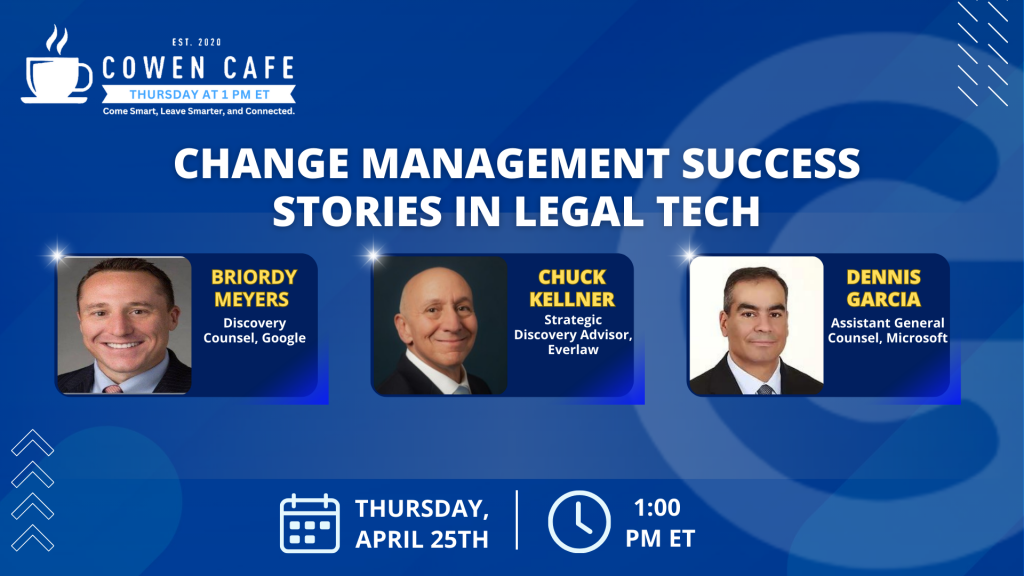 EST. 2020
COWEN CAFE
THURSDAY AT 1 PM ET
Come Smart, Leave Smarter, and Connected.

CHANGE MANAGEMENT SUCCESS STORIES IN LEGAL TECH

BRIORDY MEYERS
Discovery Counsel, Google

CHUCK KELLNER
Strategic Discovery Advisor, Everlaw

DENNIS GARCIA
Assistant General Counsel, Microsoft

THURSDAY, APRIL 25TH

1:00 PM ET